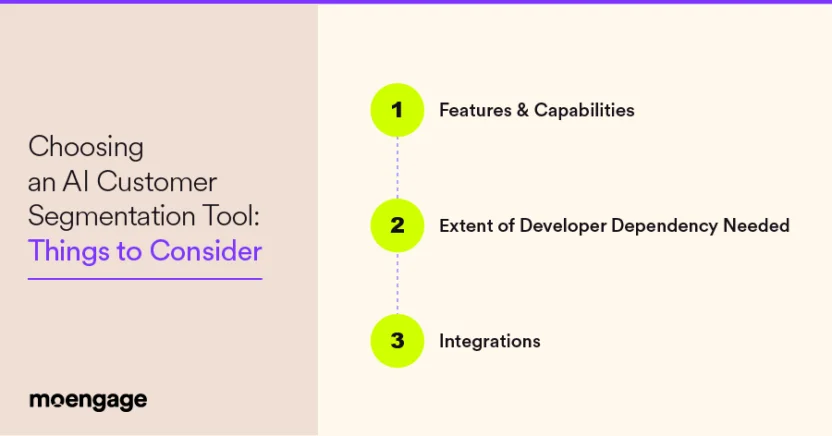 Choosing an AI Customer Segmentation Tool: Things to Consider

moengage

1 Features & Capabilities

2 Extent of Developer Dependency Needed

3 Integrations